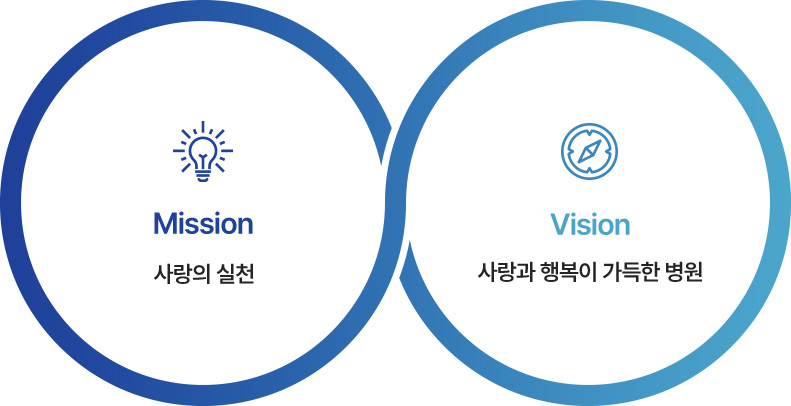 Mission

사랑의 실천

Vision

사랑과 행복이 가득한 병원